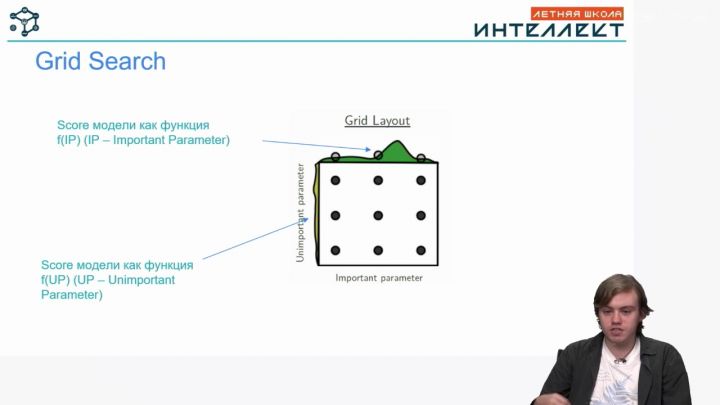 ЛЕТНЯЯ ШКОЛА
ИНТЕЛЛЕКТ

Grid Search

Score модели как функция f(IP) (IP – Important Parameter)

Grid Layout

Unimportant parameter

Important parameter

Score модели как функция f(UP) (UP – Unimportant Parameter)